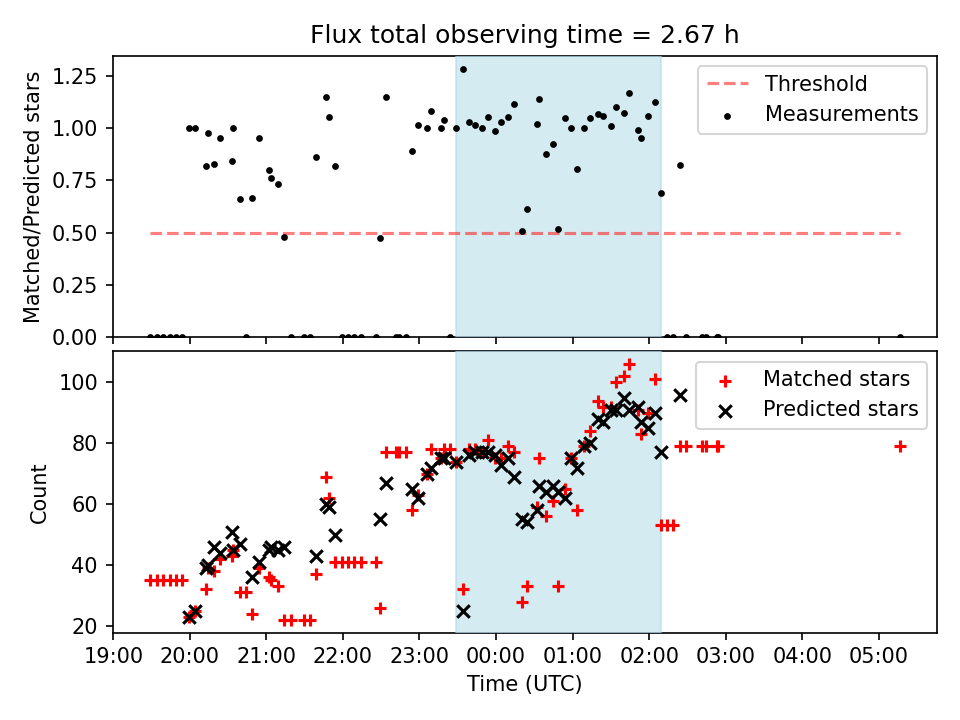 Flux total observing time = 2.67 h

Matched/Predicted stars

1.25
1.00
0.75
0.50
0.25
0.00

Threshold
Measurements

Count

100
80
60
40
20

Matched stars
Predicted stars

19:00 20:00 21:00 22:00 23:00 00:00 01:00 02:00 03:00 04:00 05:00

Time (UTC)